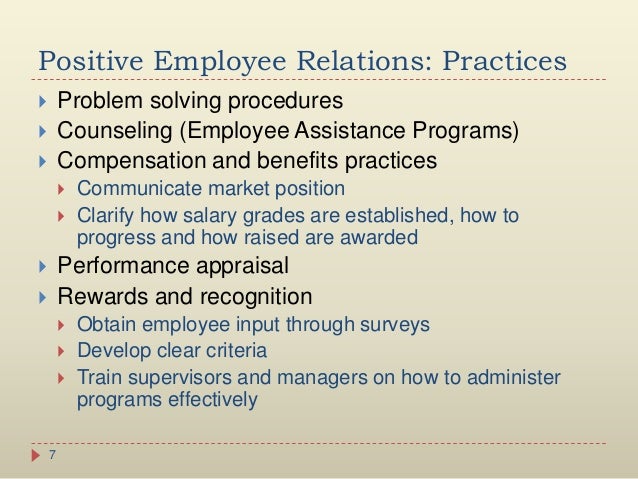 Positive Employee Relations: Practices

Problem solving procedures

Counseling (Employee Assistance Programs)

Compensation and benefits practices

Communicate market position

Clarify how salary grades are established, how to progress and how raised are awarded

Performance appraisal

Rewards and recognition

Obtain employee input through surveys

Develop clear criteria

Train supervisors and managers on how to administer programs effectively

7